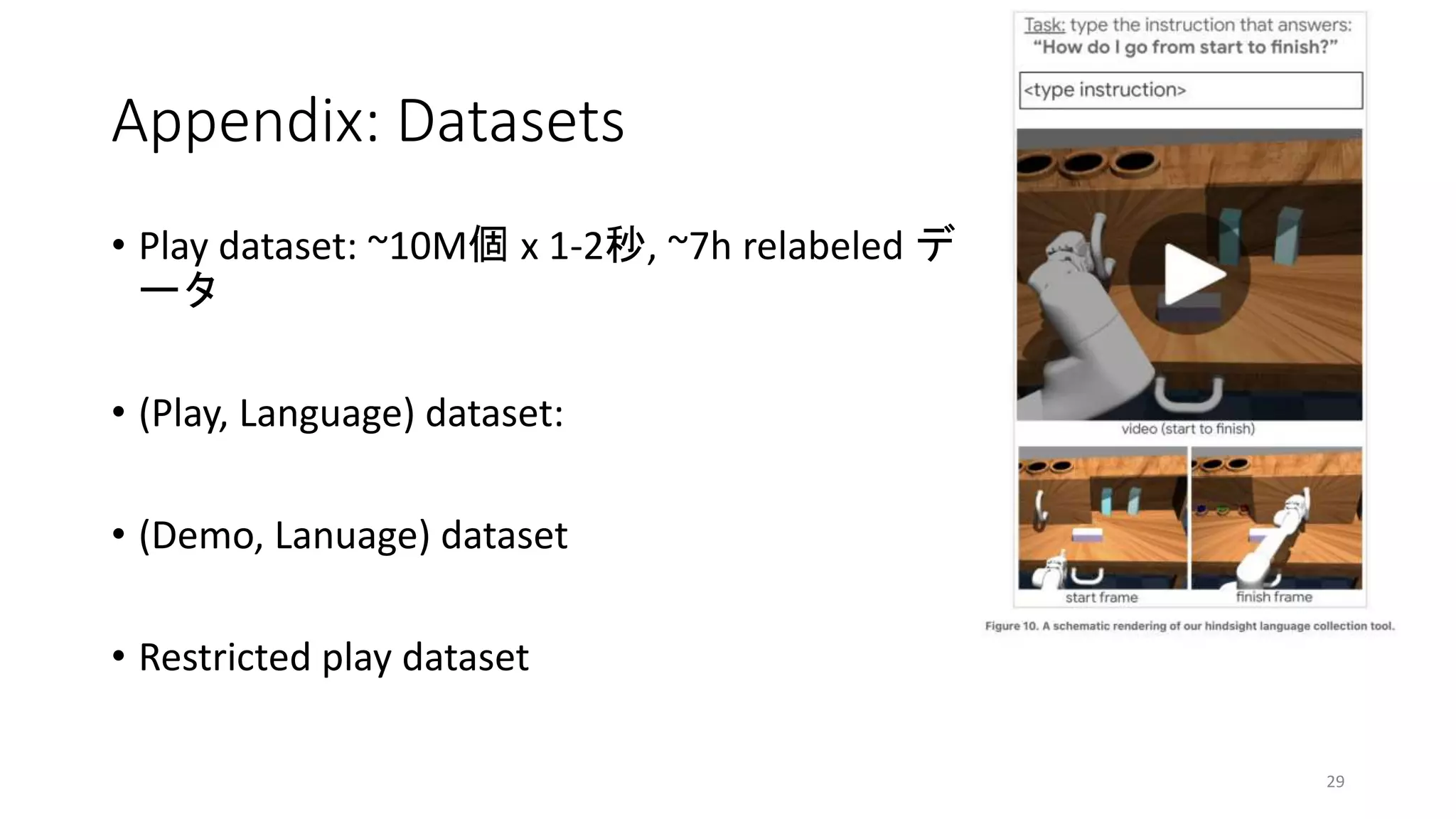 Appendix: Datasets

• Play dataset: ~10M個 x 1-2秒, ~7h relabeled データ

• (Play, Language) dataset:

• (Demo, Lanuage) dataset

• Restricted play dataset

Task: type the instruction that answers: "How do I go from start to finish?"

<type instruction>

video (start to finish)

start frame

finish frame

Figure 10. A schematic rendering of our hindsight language collection tool.

29